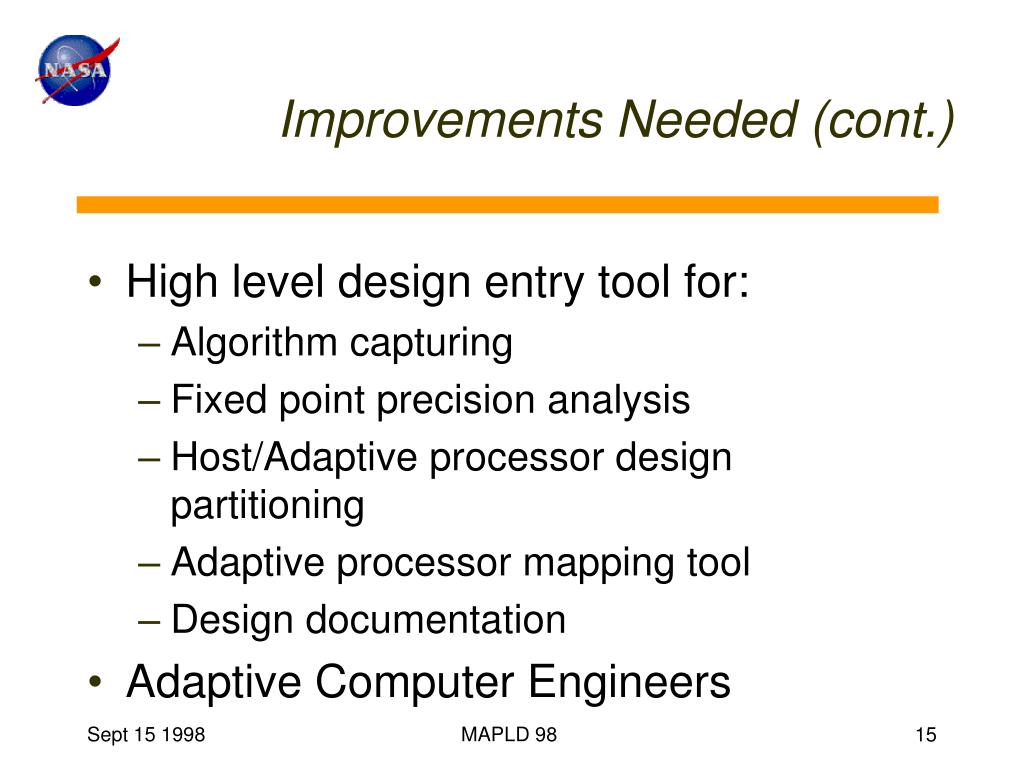 NASA

Improvements Needed (cont.)

• High level design entry tool for:
– Algorithm capturing
– Fixed point precision analysis
– Host/Adaptive processor design partitioning
– Adaptive processor mapping tool
– Design documentation
• Adaptive Computer Engineers

Sept 15 1998
MAPLD 98
15